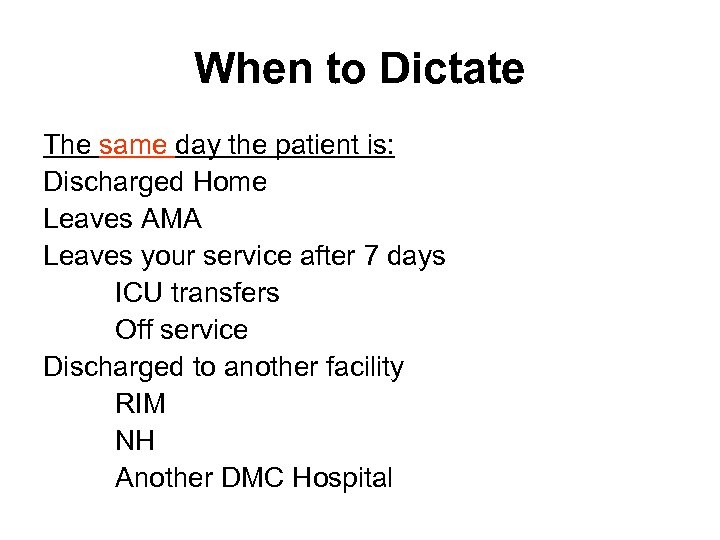 When to Dictate

The same day the patient is:
Discharged Home
Leaves AMA
Leaves your service after 7 days
ICU transfers
Off service
Discharged to another facility
RIM
NH
Another DMC Hospital